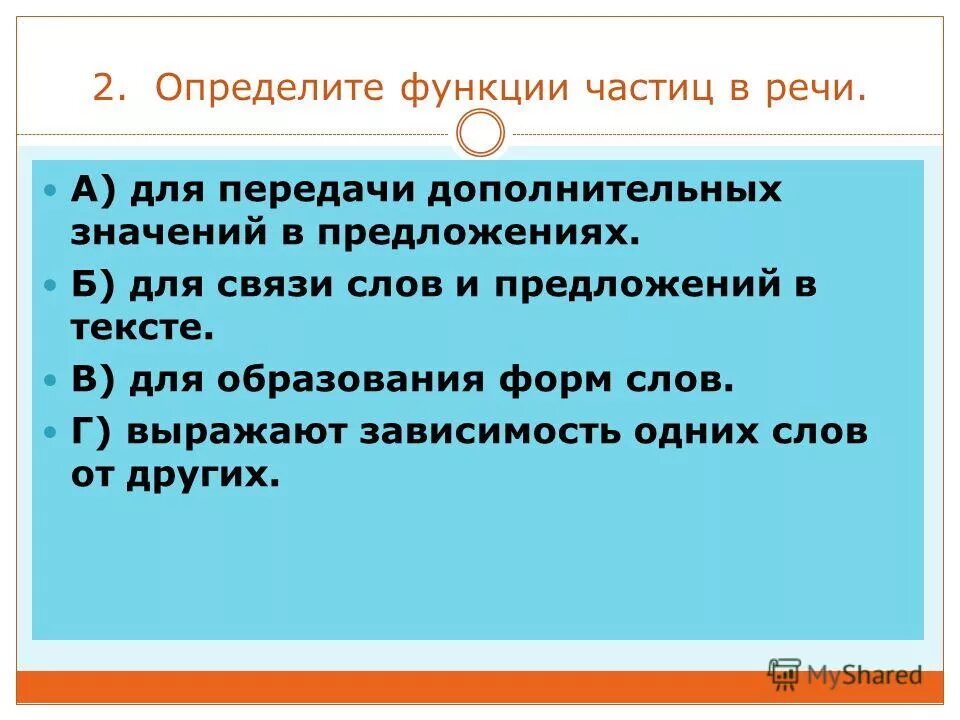 2. Определите функции частиц в речи.

А) для передачи дополнительных значений в предложениях.

Б) для связи слов и предложений в тексте.

В) для образования форм слов.

Г) выражают зависимость одних слов от других.

MyShared